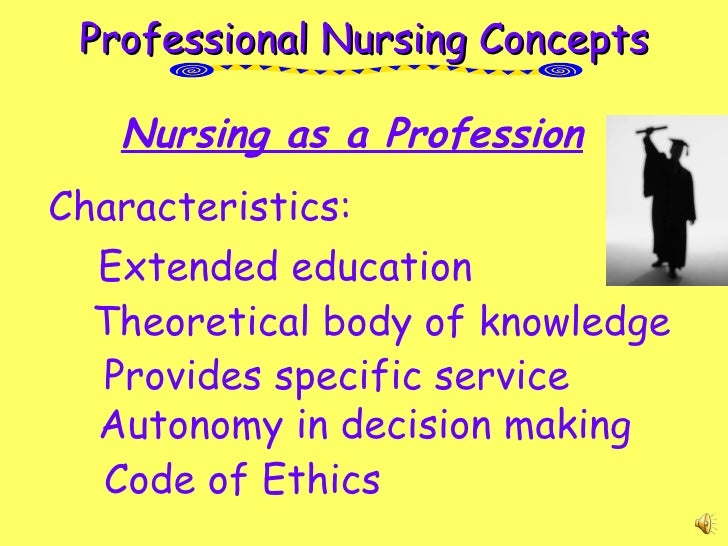 Professional Nursing Concepts

Nursing as a Profession

Characteristics:

Extended education
Theoretical body of knowledge
Provides specific service
Autonomy in decision making
Code of Ethics